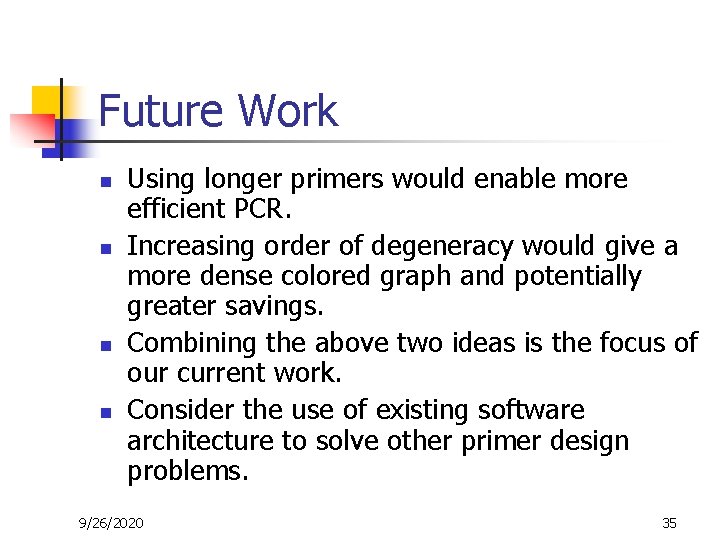 Future Work

- Using longer primers would enable more efficient PCR.
- Increasing order of degeneracy would give a more dense colored graph and potentially greater savings.
- Combining the above two ideas is the focus of our current work.
- Consider the use of existing software architecture to solve other primer design problems.

9/26/2020

35